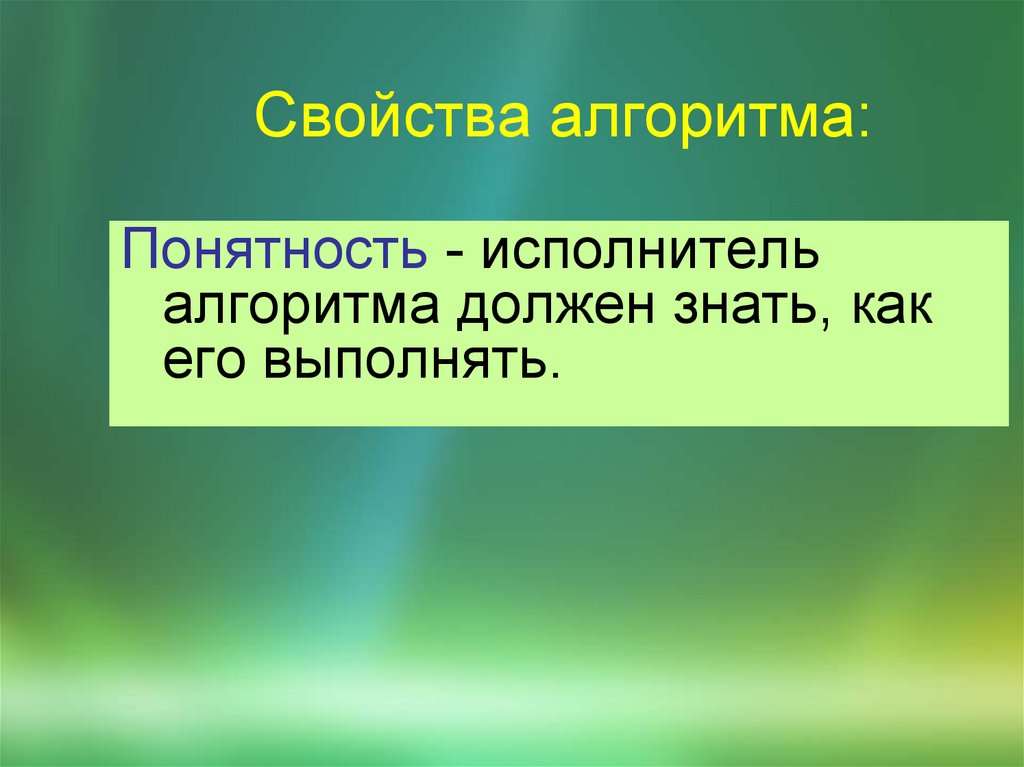 Свойства алгоритма:

Понятность - исполнитель алгоритма должен знать, как его выполнять.